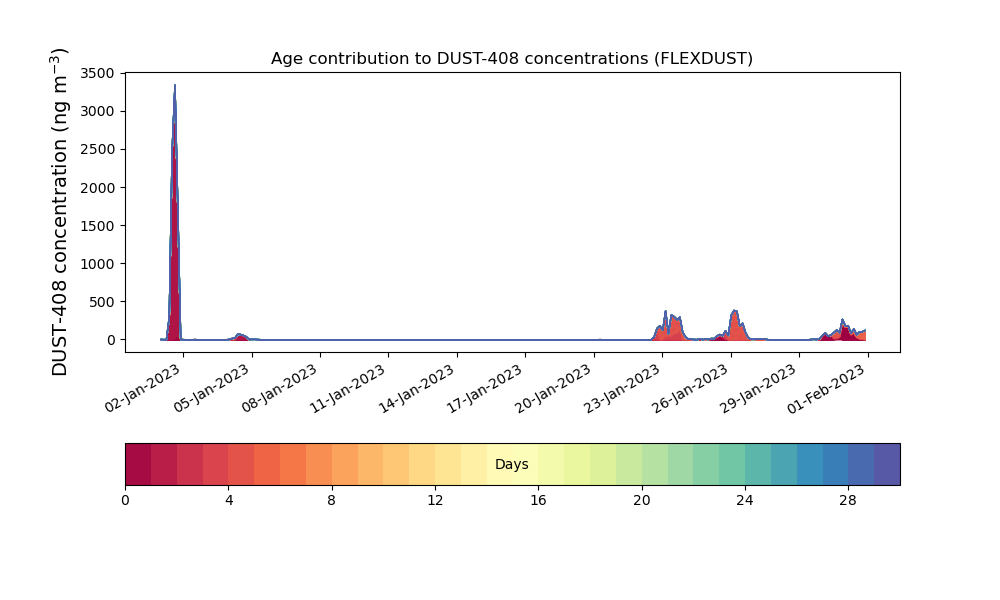 Age contribution to DUST-408 concentrations (FLEXDUST)

DUST-408 concentration (ng m$^{-3}$)

3500
3000
2500
2000
1500
1000
500
0

02-Jan-2023
05-Jan-2023
08-Jan-2023
11-Jan-2023
14-Jan-2023
17-Jan-2023
20-Jan-2023
23-Jan-2023
26-Jan-2023
29-Jan-2023
01-Feb-2023

Days

0
4
8
12
16
20
24
28